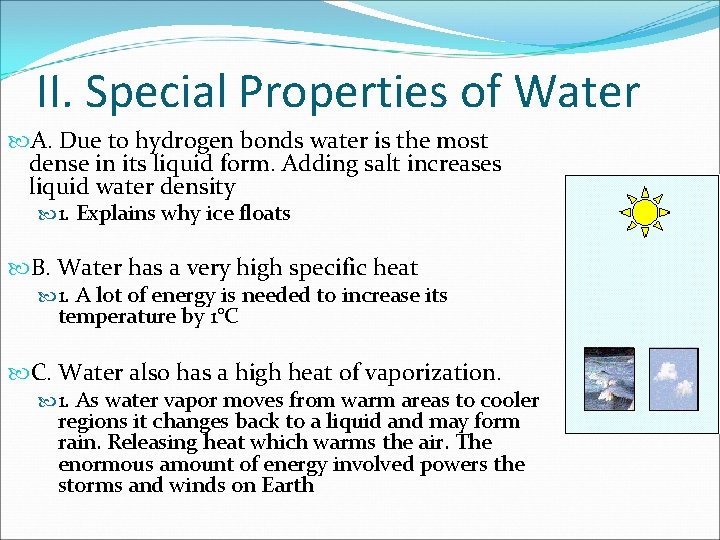 II. Special Properties of Water

A. Due to hydrogen bonds water is the most dense in its liquid form. Adding salt increases liquid water density

1. Explains why ice floats

B. Water has a very high specific heat

1. A lot of energy is needed to increase its temperature by 1°C

C. Water also has a high heat of vaporization.

1. As water vapor moves from warm areas to cooler regions it changes back to a liquid and may form rain. Releasing heat which warms the air. The enormous amount of energy involved powers the storms and winds on Earth